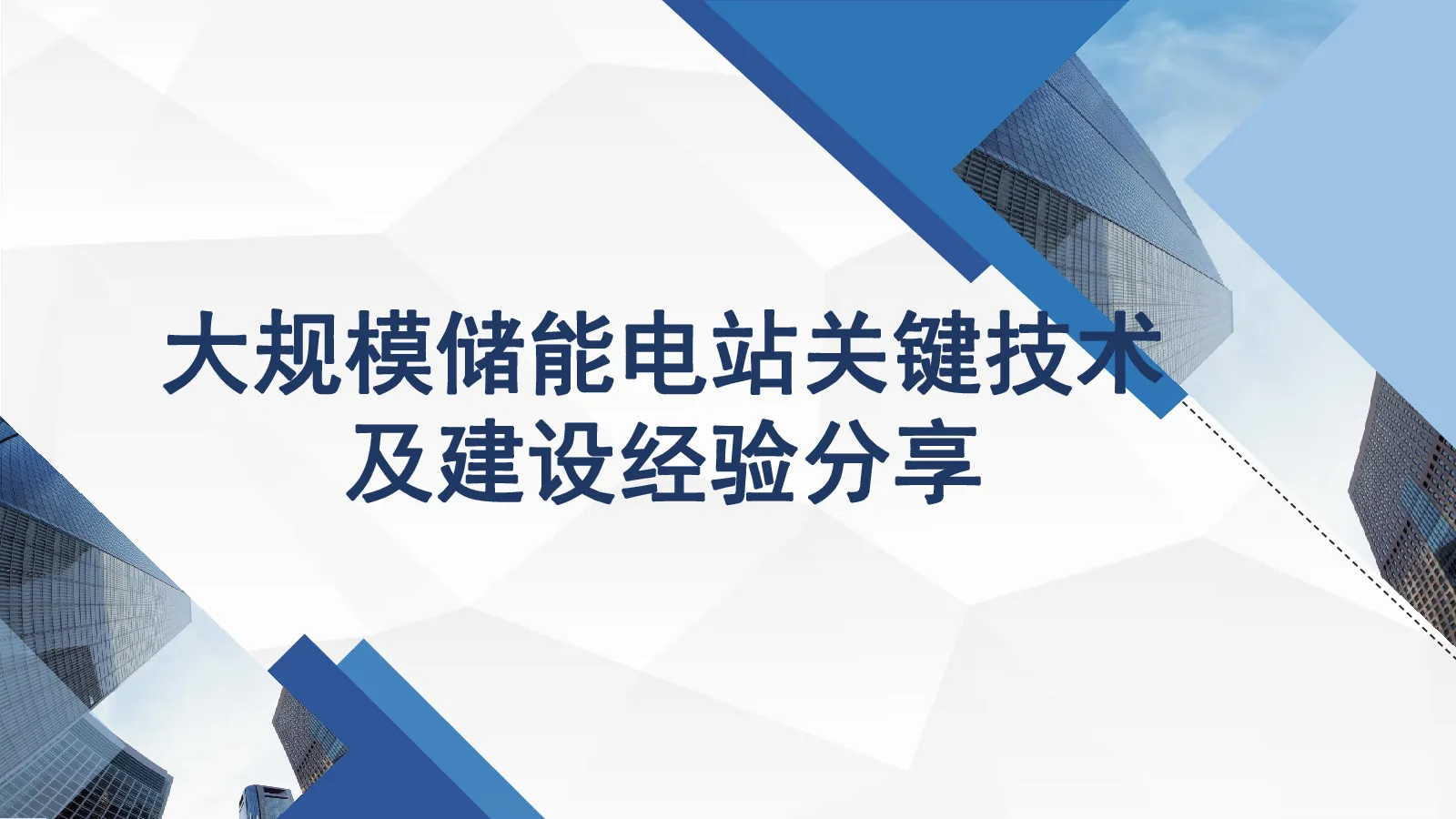 大规模储能电站关键技术及建设经验分享